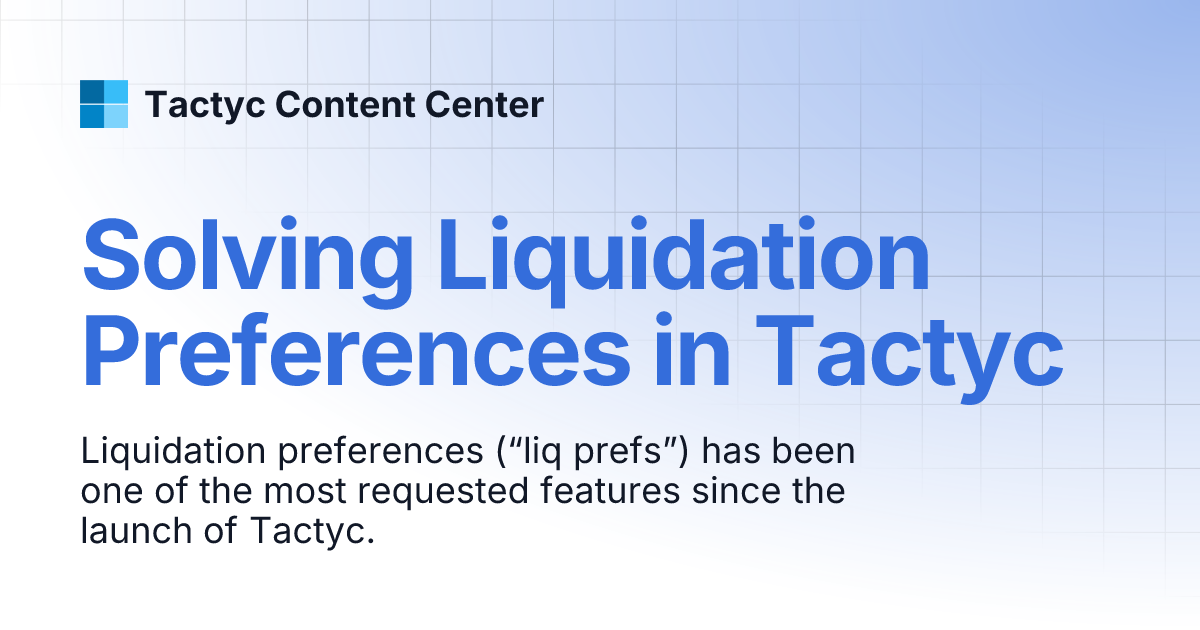 Tactyc Content Center

Solving Liquidation Preferences in Tactyc

Liquidation preferences (“liq prefs”) has been one of the most requested features since the launch of Tactyc.